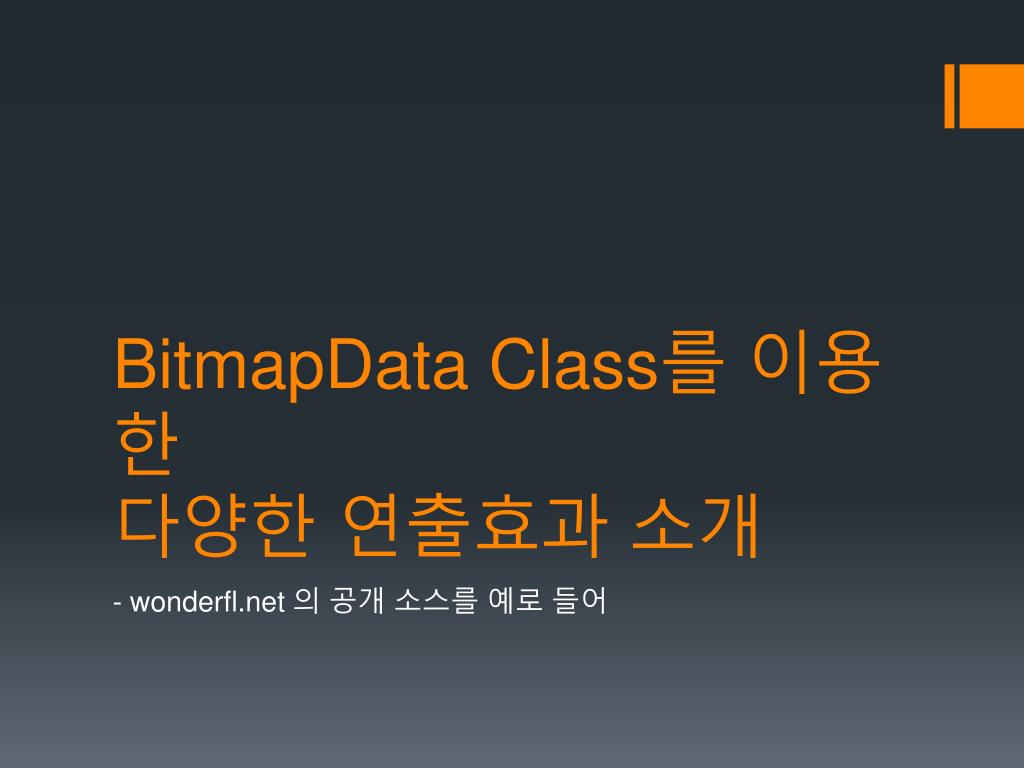 BitmapData Class를 이용한
다양한 연출효과 소개

- wonderfl.net 의 공개 소스를 예로 들어